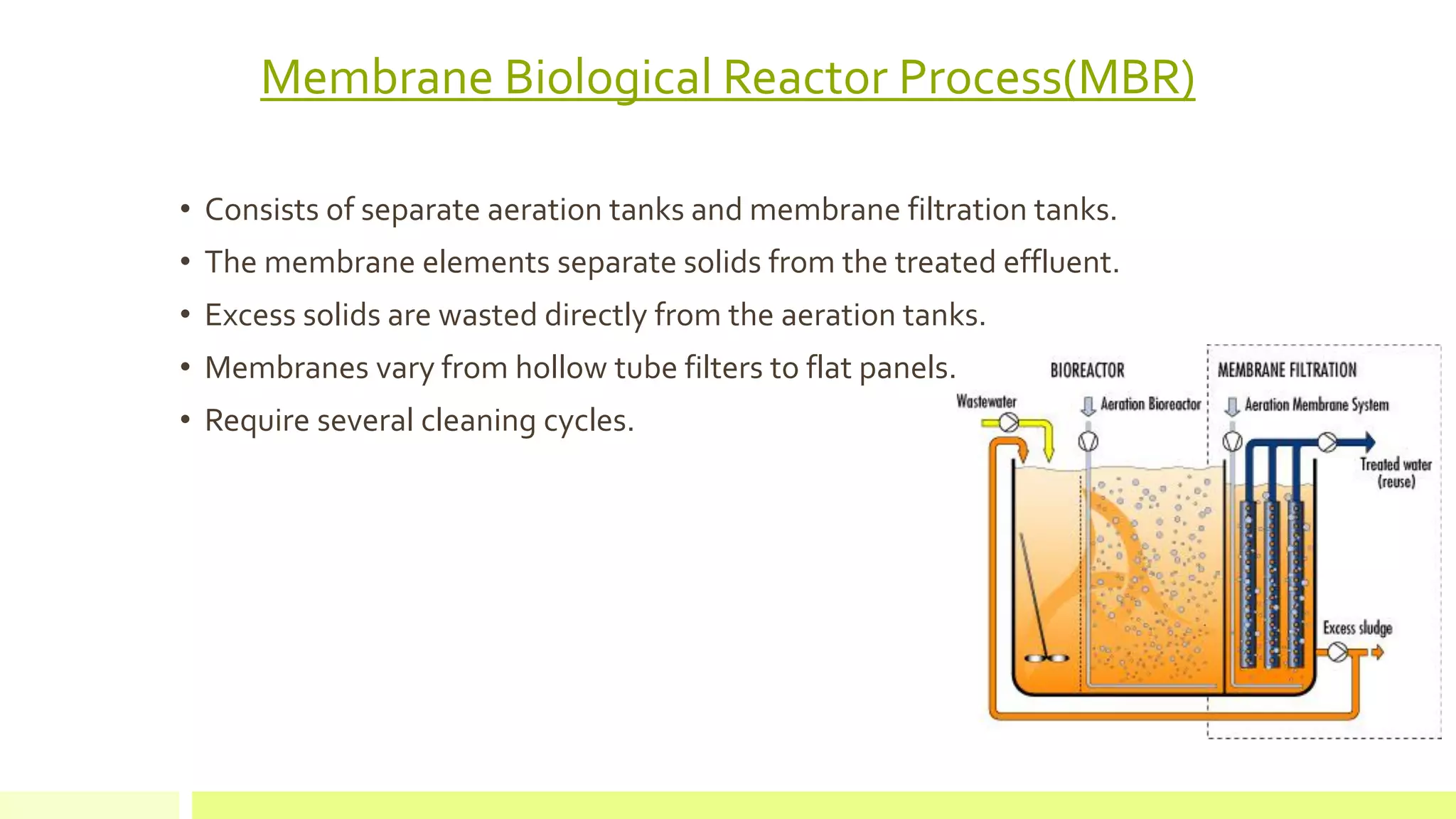 Membrane Biological Reactor Process(MBR)

• Consists of separate aeration tanks and membrane filtration tanks.
• The membrane elements separate solids from the treated effluent.
• Excess solids are wasted directly from the aeration tanks.
• Membranes vary from hollow tube filters to flat panels.
• Require several cleaning cycles.

BIOREACTOR
MEMBRANE FILTRATION
Wastewater
Aeration Bioreactor
Aeration Membrane System
Treated water
(reuse)
Excess sludge